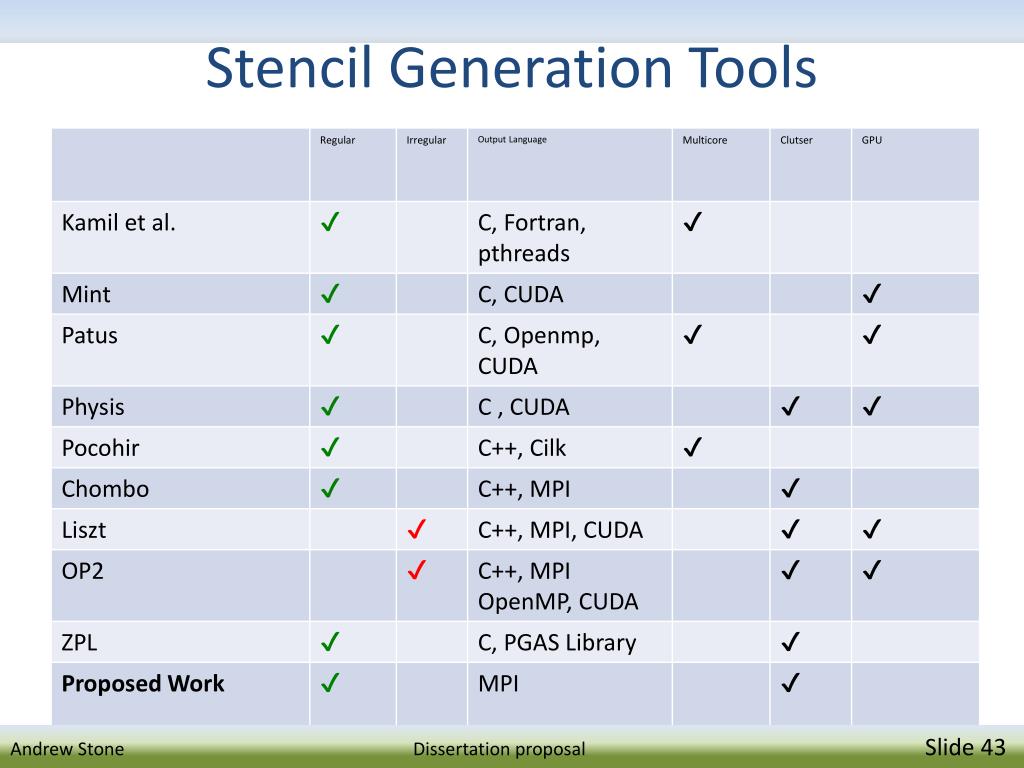 Stencil Generation Tools

| | Regular | Irregular | Output Language | Multicore | Clutser | GPU |
|---|---|---|---|---|---|---|
| Kamil et al. | ✓ | | C, Fortran, pthreads | ✓ | | |
| Mint | ✓ | | C, CUDA | | | ✓ |
| Patus | ✓ | | C, Openmp, CUDA | ✓ | | ✓ |
| Physis | ✓ | | C , CUDA | | ✓ | ✓ |
| Pocohir | ✓ | | C++, Cilk | ✓ | | |
| Chombo | ✓ | | C++, MPI | | ✓ | |
| Liszt | | ✓ | C++, MPI, CUDA | | ✓ | ✓ |
| OP2 | | ✓ | C++, MPI OpenMP, CUDA | | ✓ | ✓ |
| ZPL | ✓ | | C, PGAS Library | | ✓ | |
| **Proposed Work** | ✓ | | MPI | | ✓ | |

Andrew Stone

Dissertation proposal

Slide 43